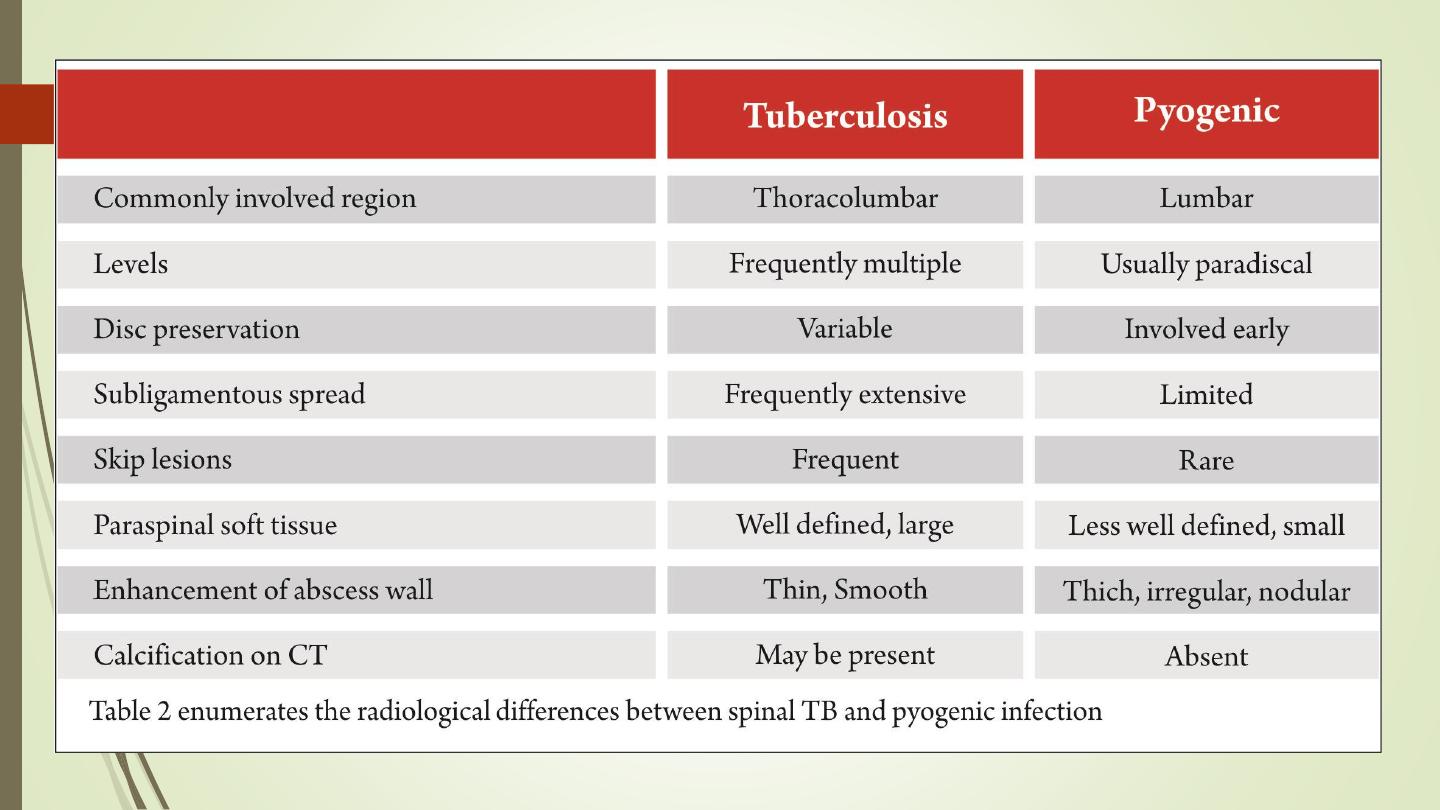 | | Tuberculosis | Pyogenic |
|---|---|---|
| Commonly involved region | Thoracolumbar | Lumbar |
| Levels | Frequently multiple | Usually paradiscal |
| Disc preservation | Variable | Involved early |
| Subligamentous spread | Frequently extensive | Limited |
| Skip lesions | Frequent | Rare |
| Paraspinal soft tissue | Well defined, large | Less well defined, small |
| Enhancement of abscess wall | Thin, Smooth | Thich, irregular, nodular |
| Calcification on CT | May be present | Absent |

Table 2 enumerates the radiological differences between spinal TB and pyogenic infection